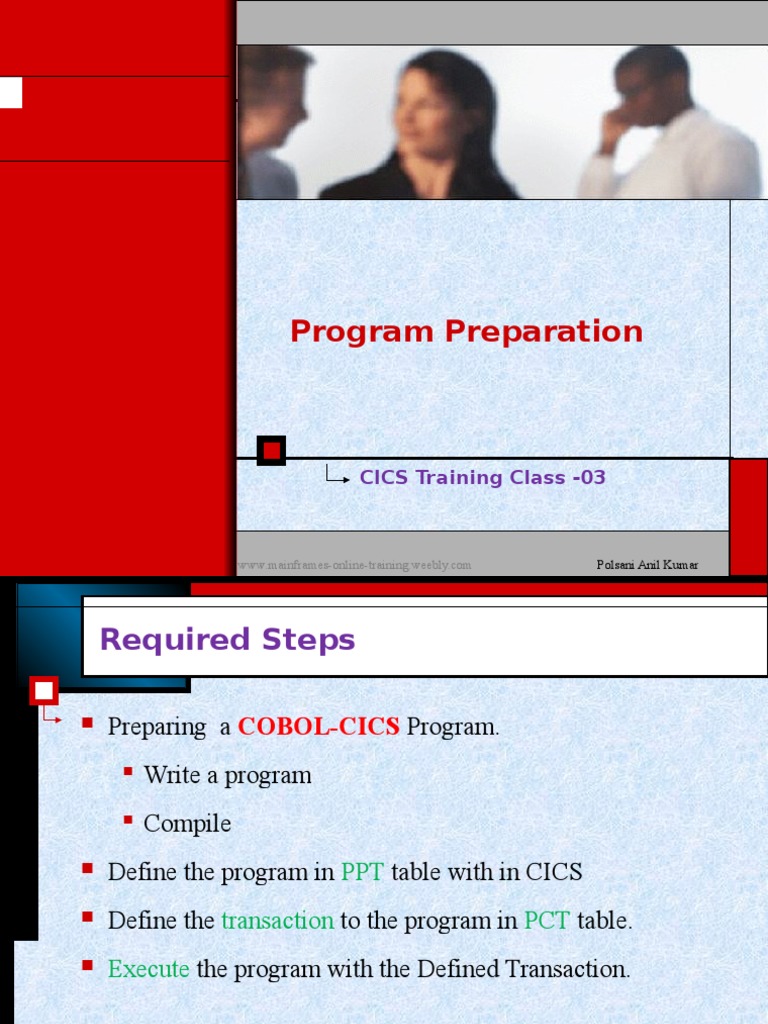 Program Preparation

CICS Training Class -03

www.mainframes-online-training.weebly.com

Polsani Anil Kumar

Required Steps

Preparing a COBOL-CICS Program.

Write a program

Compile

Define the program in PPT table with in CICS

Define the transaction to the program in PCT table.

Execute the program with the Defined Transaction.